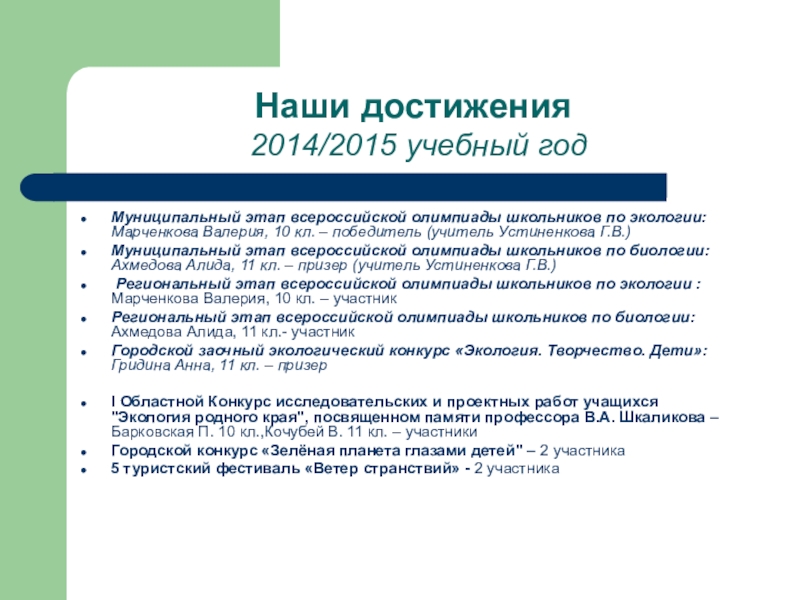 Наши достижения
2014/2015 учебный год

- Муниципальный этап всероссийской олимпиады школьников по экологии: Марченкова Валерия, 10 кл. – победитель (учитель Устиненкова Г.В.)
- Муниципальный этап всероссийской олимпиады школьников по биологии: Ахмедова Алида, 11 кл. – призер (учитель Устиненкова Г.В.)
- Региональный этап всероссийской олимпиады школьников по экологии : Марченкова Валерия, 10 кл. – участник
- Региональный этап всероссийской олимпиады школьников по биологии: Ахмедова Алида, 11 кл.- участник
- Городской заочный экологический конкурс «Экология. Творчество. Дети»: Гридина Анна, 11 кл. – призер

- I Областной Конкурс исследовательских и проектных работ учащихся "Экология родного края", посвященном памяти профессора В.А. Шкаликова – Барковская П. 10 кл.,Кочубей В. 11 кл. – участники
- Городской конкурс «Зелёная планета глазами детей" – 2 участника
- 5 туристский фестиваль «Ветер странствий» - 2 участника